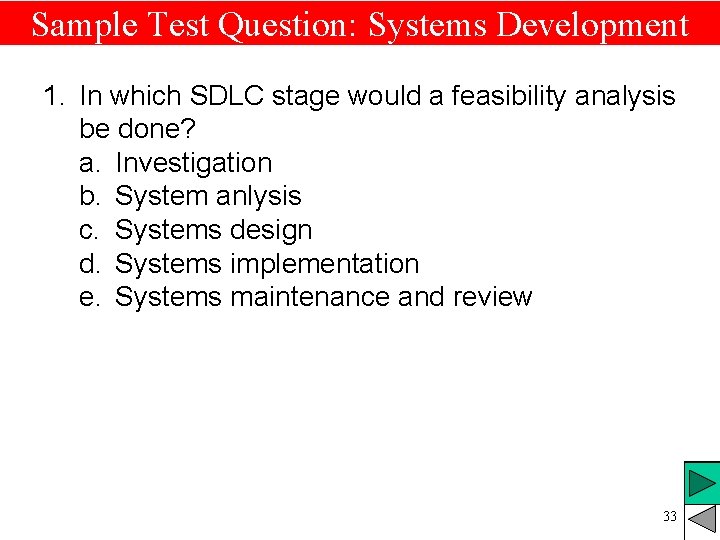 Sample Test Question: Systems Development

1. In which SDLC stage would a feasibility analysis be done?
a. Investigation
b. System anlysis
c. Systems design
d. Systems implementation
e. Systems maintenance and review

33